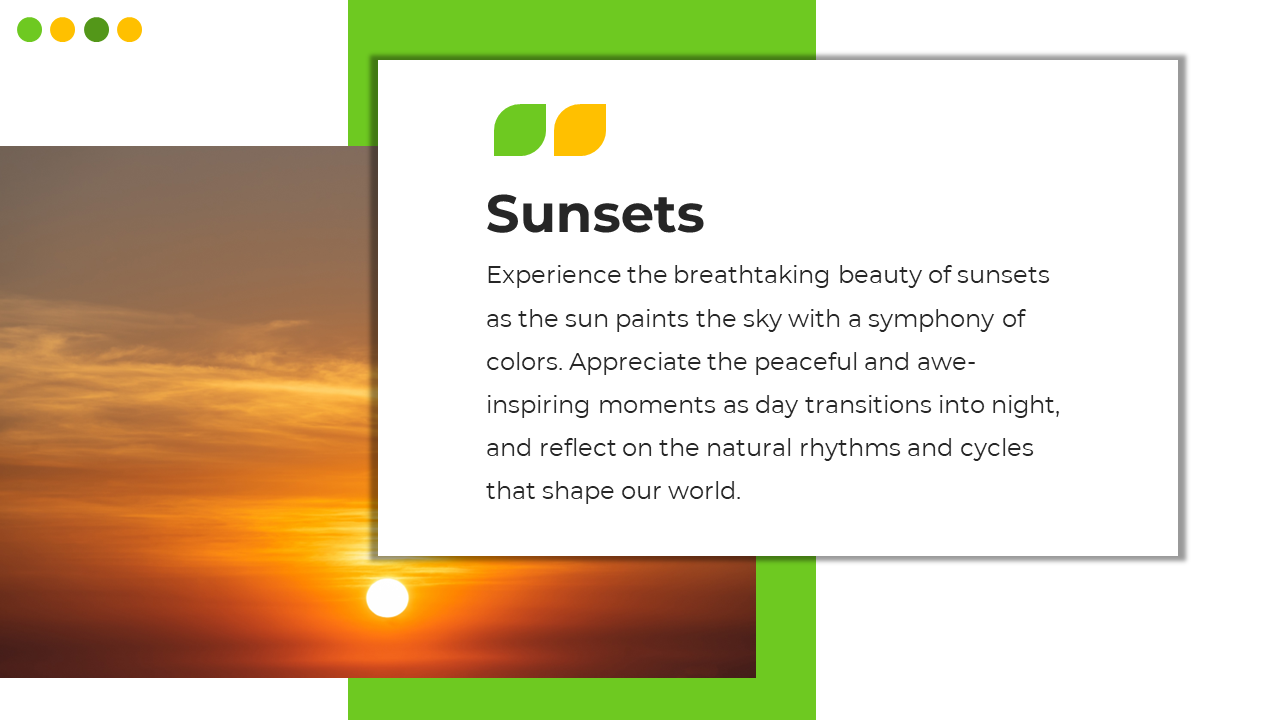 Sunsets

Experience the breathtaking beauty of sunsets as the sun paints the sky with a symphony of colors. Appreciate the peaceful and awe-inspiring moments as day transitions into night, and reflect on the natural rhythms and cycles that shape our world.